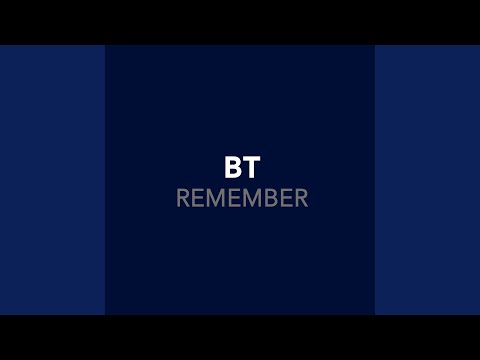 BT
REMEMBER